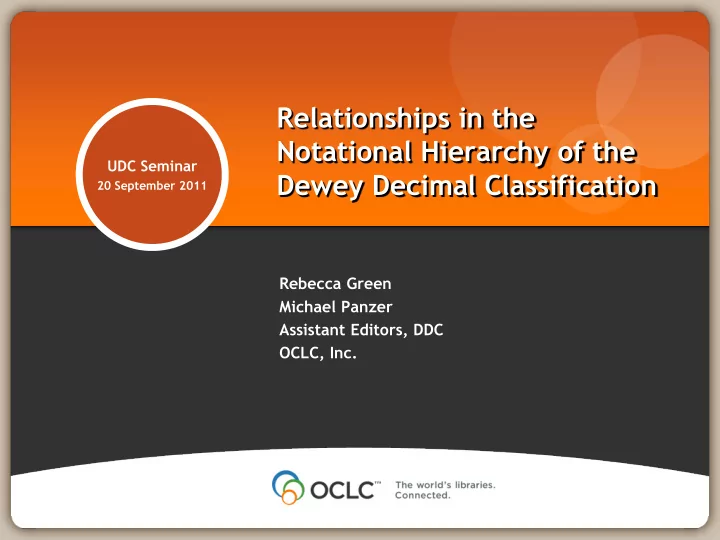 UDC Seminar
20 September 2011

Relationships in the Notational Hierarchy of the Dewey Decimal Classification

Rebecca Green
Michael Panzer
Assistant Editors, DDC
OCLC, Inc.

OCLC™ The world's libraries. Connected.